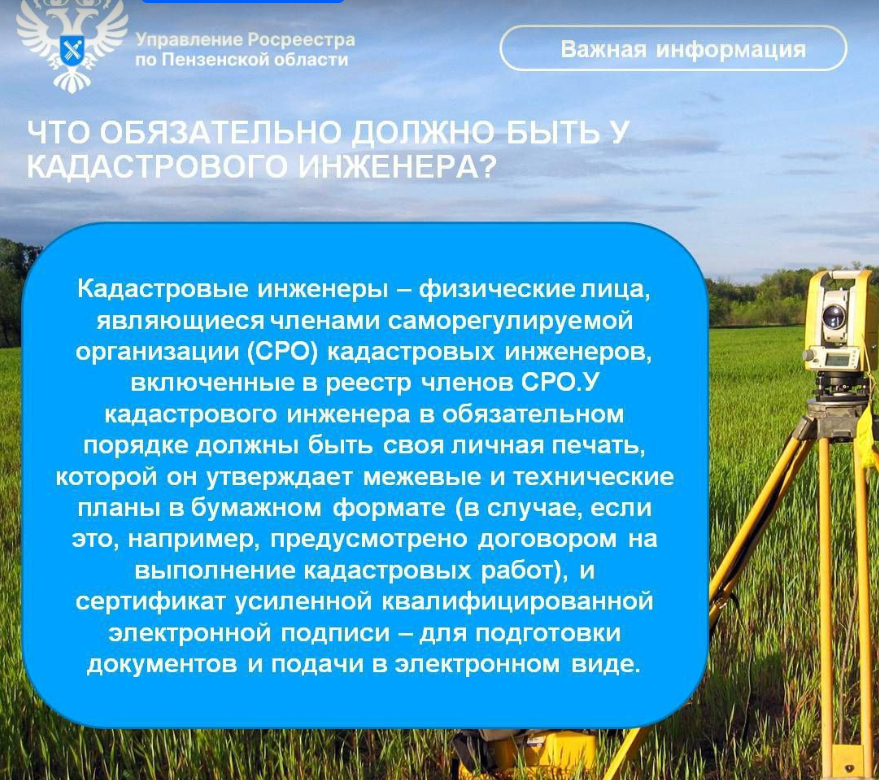 Управление Росреестра по Пензенской области

Важная информация

ЧТО ОБЯЗАТЕЛЬНО ДОЛЖНО БЫТЬ У КАДАСТРОВОГО ИНЖЕНЕРА?

Кадастровые инженеры – физические лица, являющиеся членами саморегулируемой организации (СРО) кадастровых инженеров, включенные в реестр членов СРО.У кадастрового инженера в обязательном порядке должны быть своя личная печать, которой он утверждает межевые и технические планы в бумажном формате (в случае, если это, например, предусмотрено договором на выполнение кадастровых работ), и сертификат усиленной квалифицированной электронной подписи – для подготовки документов и подачи в электронном виде.